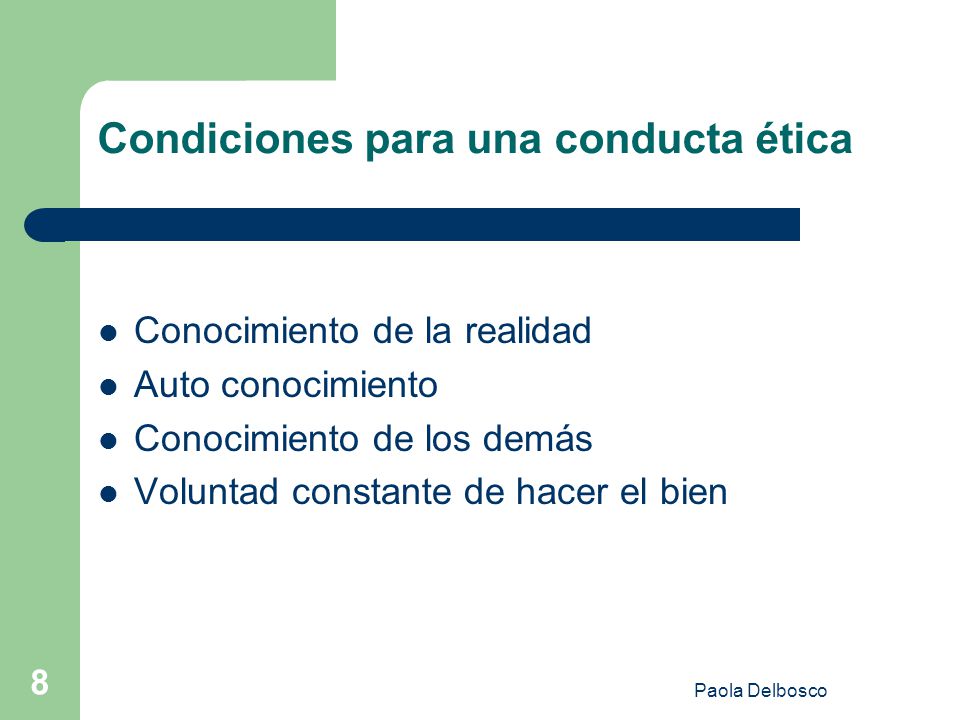 Condiciones para una conducta ética

- Conocimiento de la realidad
- Auto conocimiento
- Conocimiento de los demás
- Voluntad constante de hacer el bien

8

Paola Delbosco